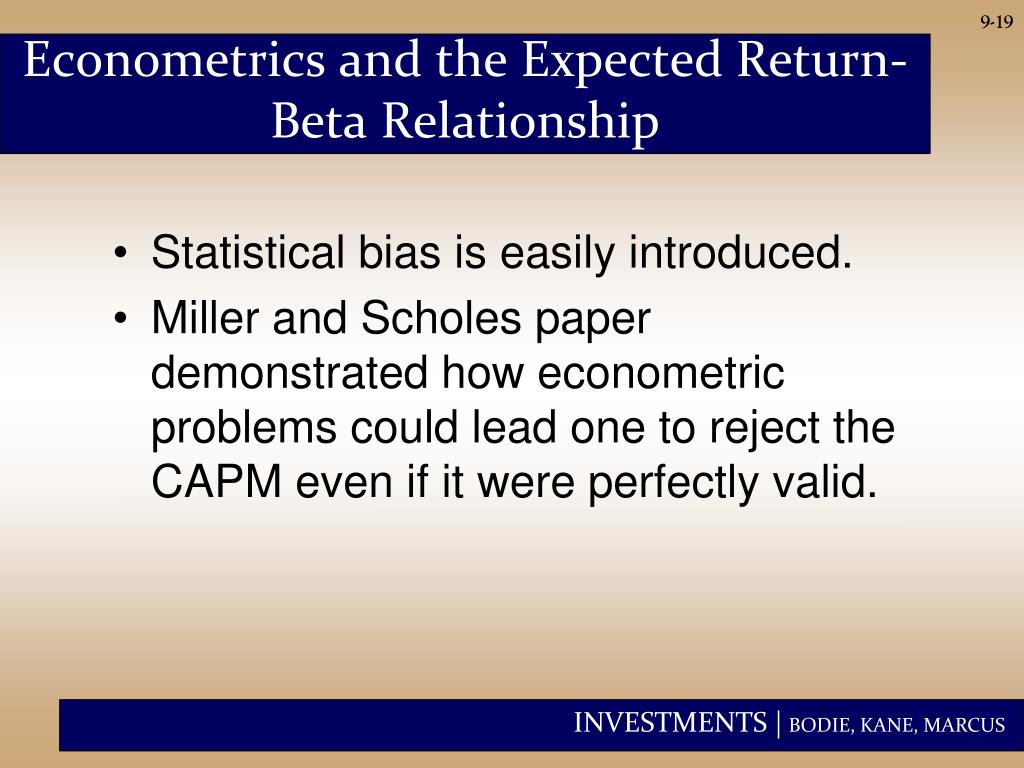 9-19

Econometrics and the Expected Return-Beta Relationship

• Statistical bias is easily introduced.
• Miller and Scholes paper demonstrated how econometric problems could lead one to reject the CAPM even if it were perfectly valid.

INVESTMENTS | BODIE, KANE, MARCUS